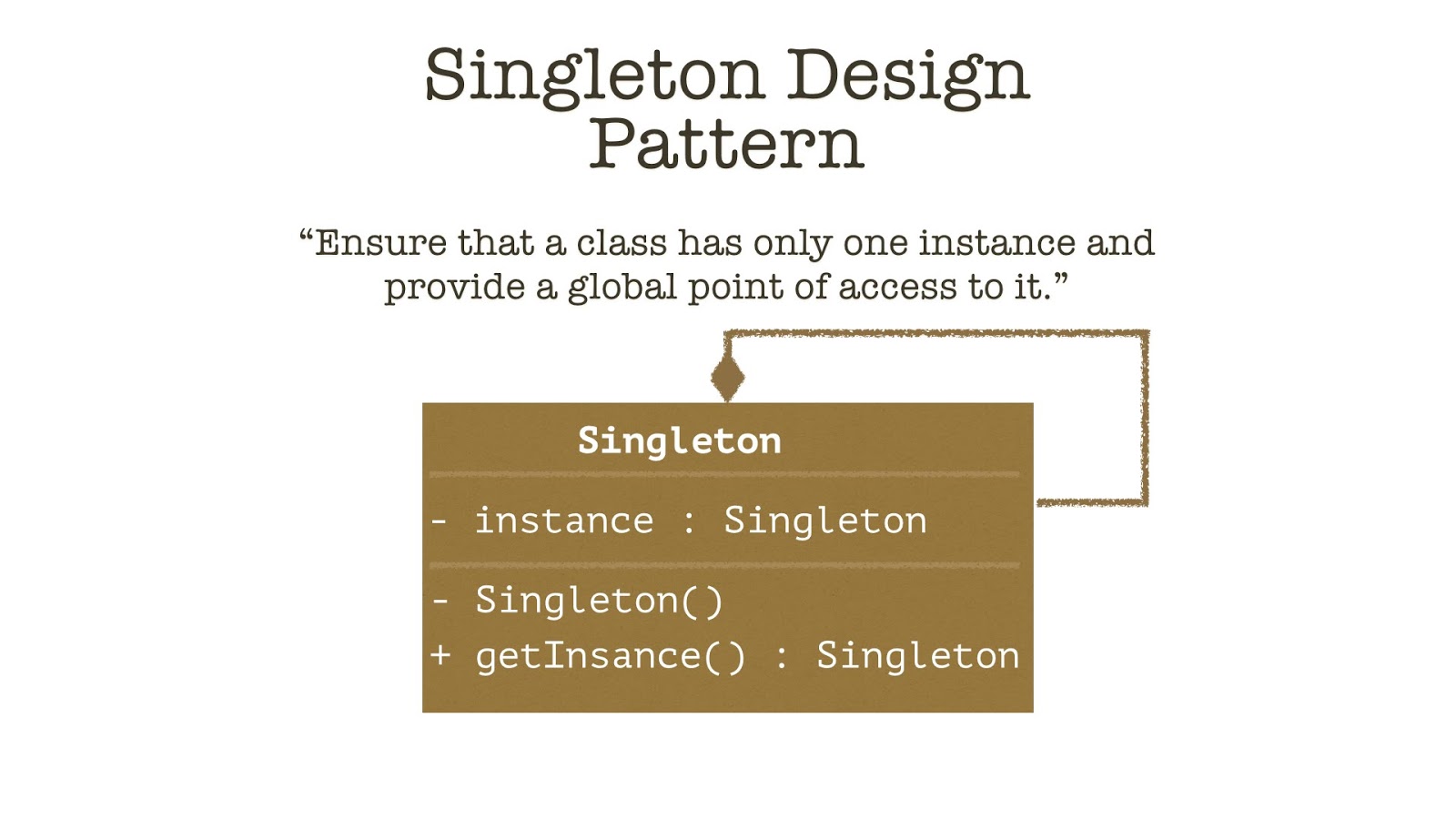 Singleton Design Pattern

“Ensure that a class has only one instance and provide a global point of access to it.”

Singleton

- instance : Singleton

- Singleton()
+ getInsance() : Singleton